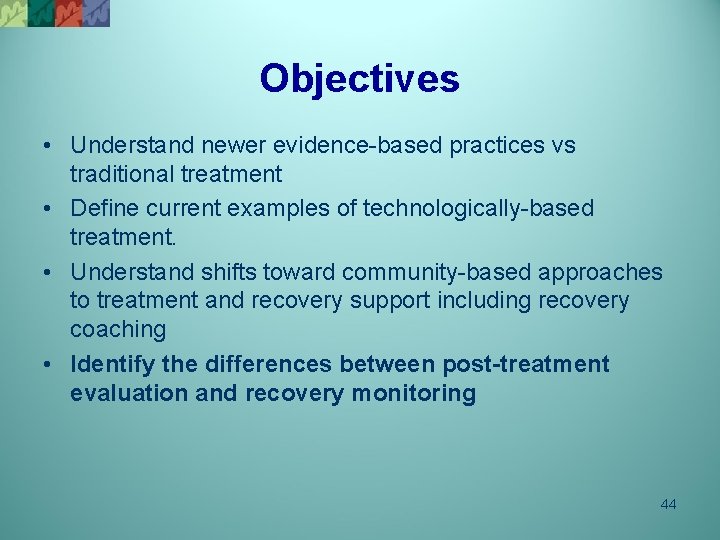 Objectives

• Understand newer evidence-based practices vs traditional treatment
• Define current examples of technologically-based treatment.
• Understand shifts toward community-based approaches to treatment and recovery support including recovery coaching
• Identify the differences between post-treatment evaluation and recovery monitoring

44